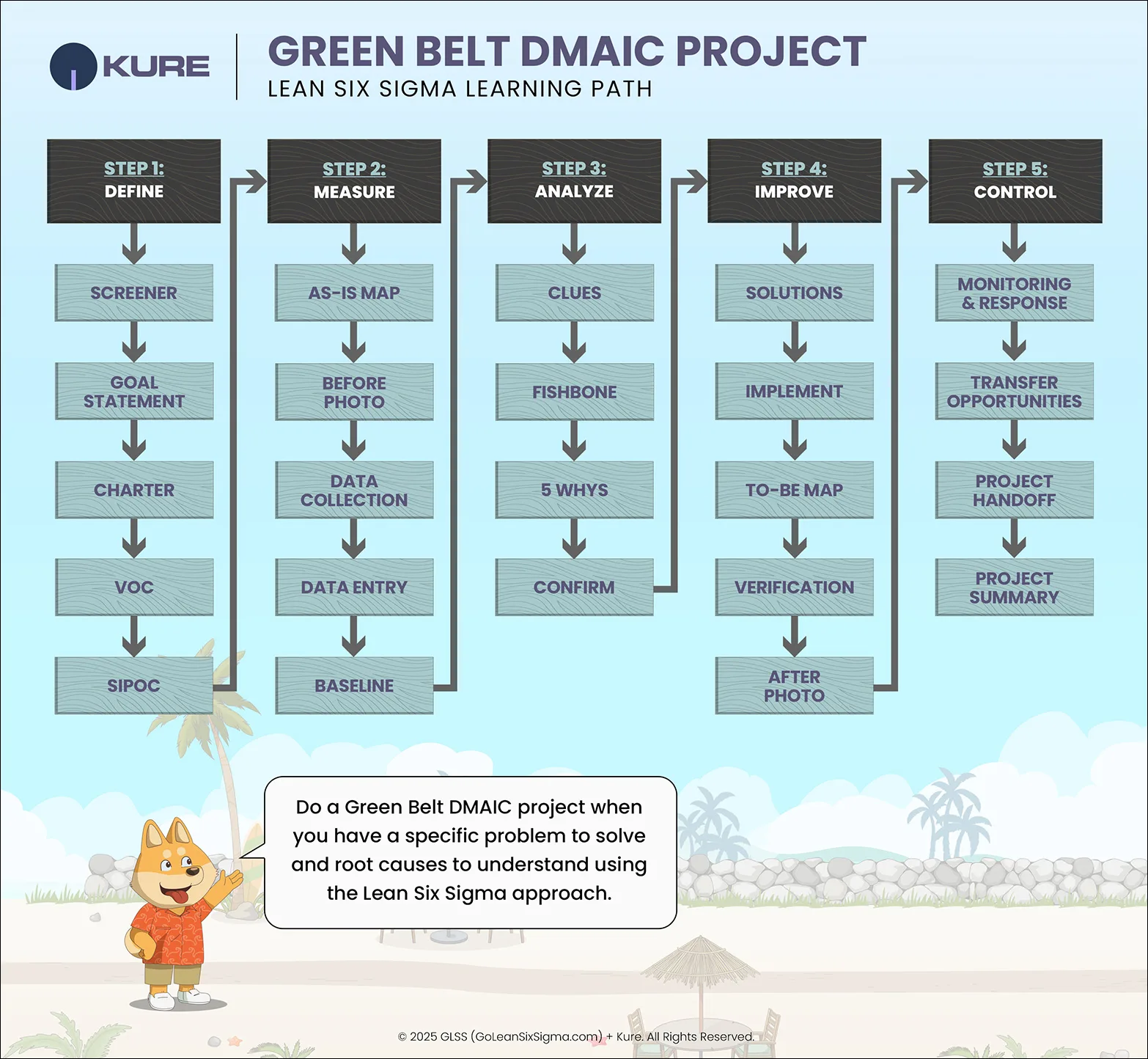 KURE

GREEN BELT DMAIC PROJECT
LEAN SIX SIGMA LEARNING PATH

STEP 1:
DEFINE

SCREENER

GOAL STATEMENT

CHARTER

VOC

SIPOC

STEP 2:
MEASURE

AS-IS MAP

BEFORE PHOTO

DATA COLLECTION

DATA ENTRY

BASELINE

STEP 3:
ANALYZE

CLUES

FISHBONE

5 WHYS

CONFIRM

STEP 4:
IMPROVE

SOLUTIONS

IMPLEMENT

TO-BE MAP

VERIFICATION

AFTER PHOTO

STEP 5:
CONTROL

MONITORING & RESPONSE

TRANSFER OPPORTUNITIES

PROJECT HANDOFF

PROJECT SUMMARY

Do a Green Belt DMAIC project when you have a specific problem to solve and root causes to understand using the Lean Six Sigma approach.

© 2025 GLSS (GoLeanSixSigma.com) + Kure. All Rights Reserved.